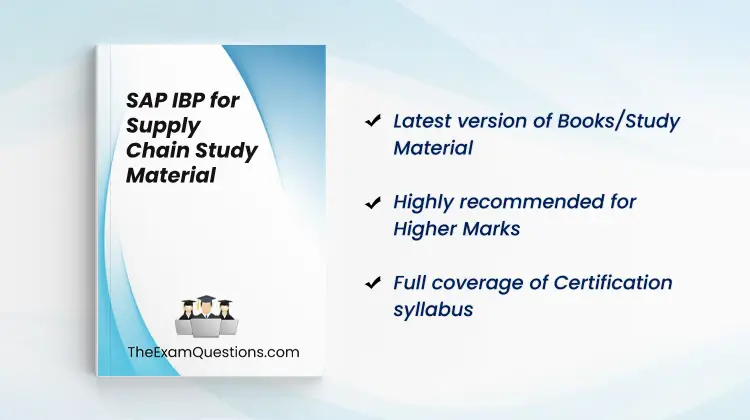 SAP IBP for Supply Chain Study Material

TheExamQuestions.com

✔ Latest version of Books/Study Material

✔ Highly recommended for Higher Marks

✔ Full coverage of Certification syllabus